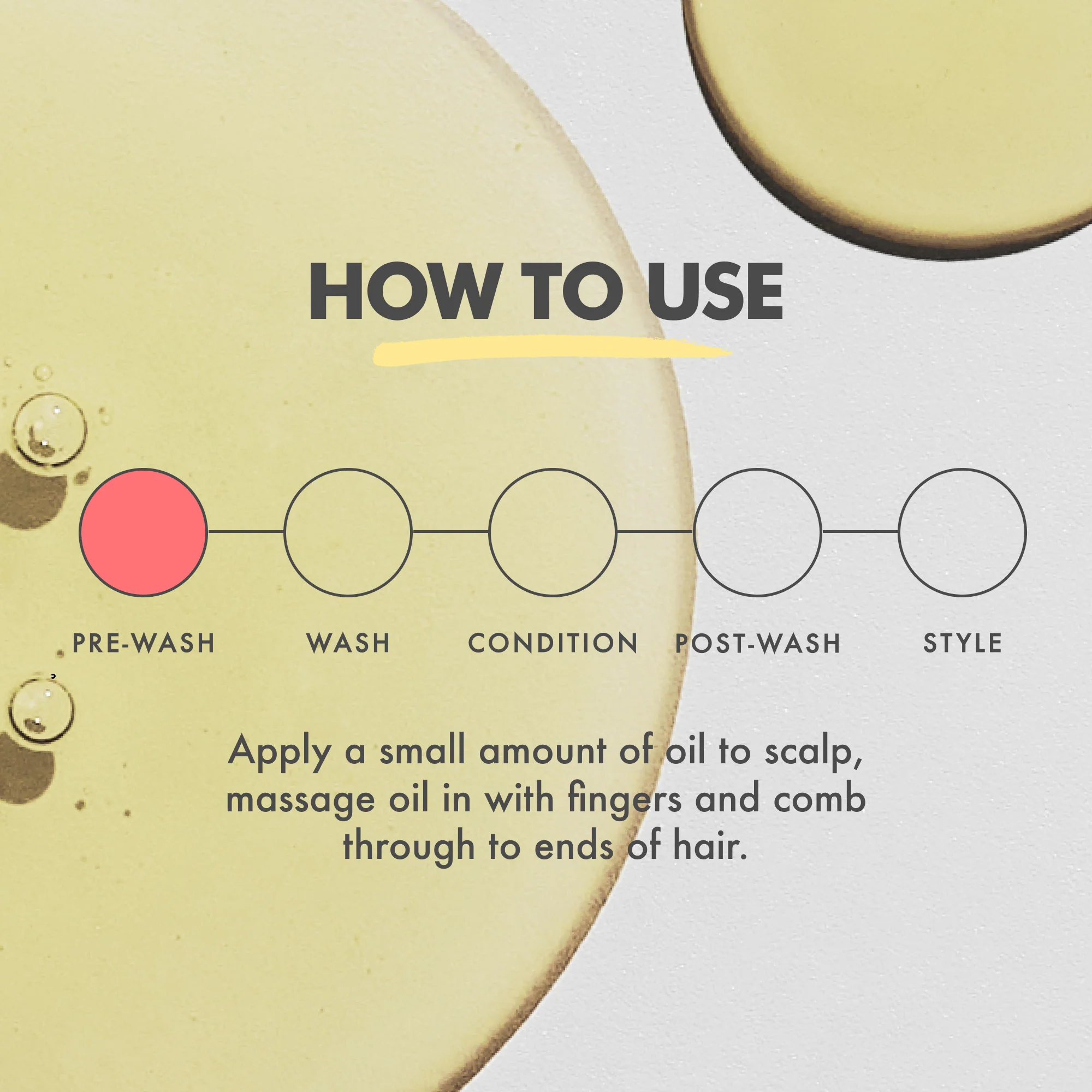 HOW TO USE

PRE-WASH

WASH

CONDITION

POST-WASH

STYLE

Apply a small amount of oil to scalp, massage oil in with fingers and comb through to ends of hair.